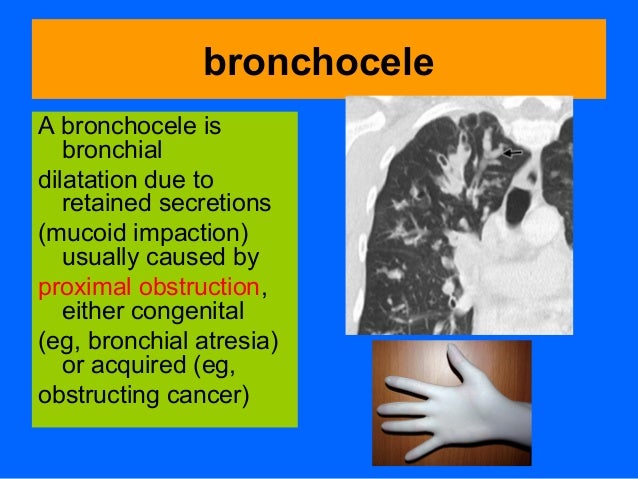 bronchocele

A bronchocele is bronchial

dilatation due to retained secretions

(mucoid impaction) usually caused by

proximal obstruction, either congenital

(eg, bronchial atresia) or acquired (eg,

obstructing cancer)